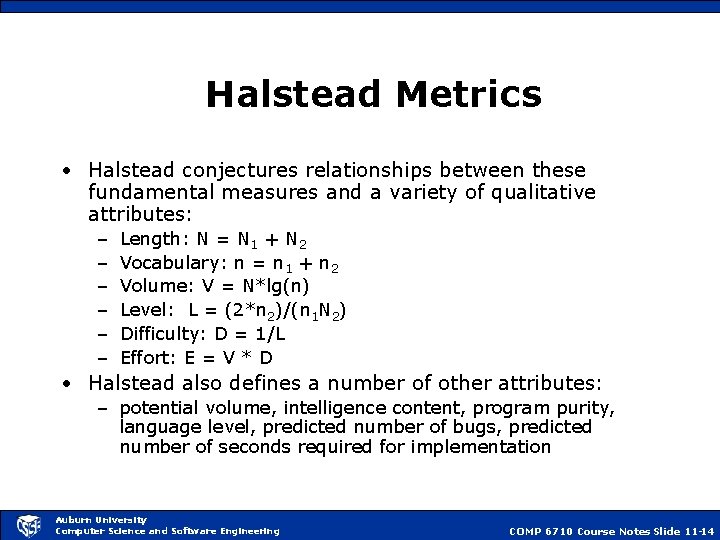 Halstead Metrics

• Halstead conjectures relationships between these fundamental measures and a variety of qualitative attributes:
– Length: $N = N_1 + N_2$
– Vocabulary: $n = n_1 + n_2$
– Volume: $V = N*lg(n)$
– Level: $L = (2*n_2)/(n_1N_2)$
– Difficulty: $D = 1/L$
– Effort: $E = V * D$
• Halstead also defines a number of other attributes:
– potential volume, intelligence content, program purity, language level, predicted number of bugs, predicted number of seconds required for implementation

CSSE
Auburn University
Computer Science and Software Engineering
COMP 6710 Course Notes Slide 11-14